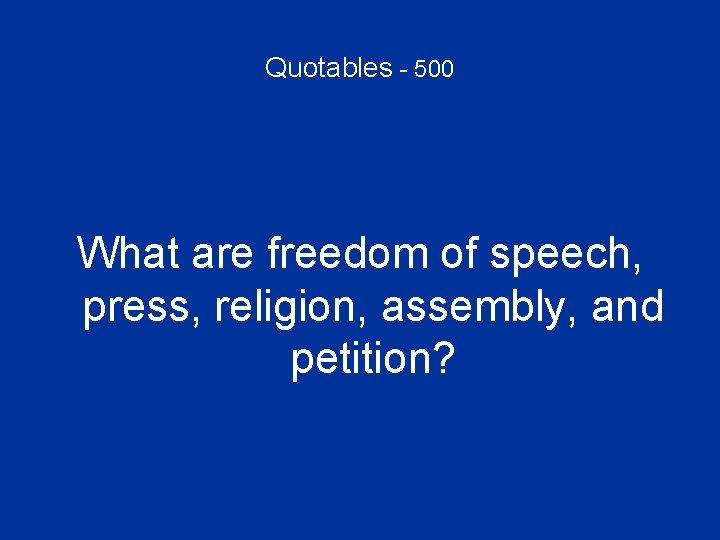 Quotables - 500

What are freedom of speech, press, religion, assembly, and petition?